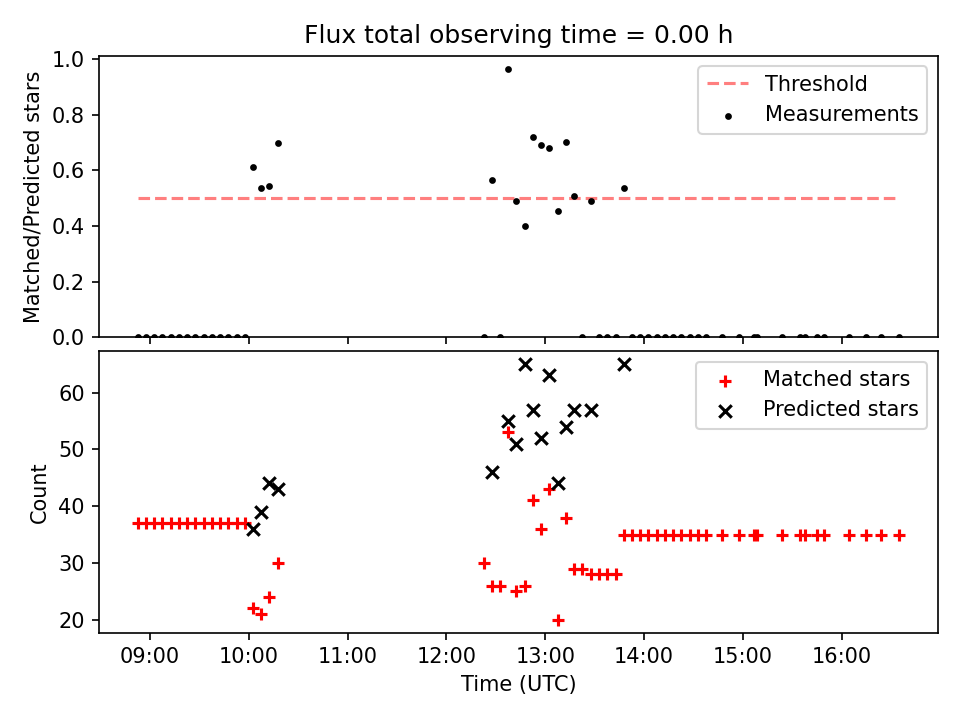 Flux total observing time = 0.00 h

Matched/Predicted stars

1.0
0.8
0.6
0.4
0.2
0.0

Threshold
Measurements

Count

60
50
40
30
20

Matched stars
Predicted stars

09:00 10:00 11:00 12:00 13:00 14:00 15:00 16:00

Time (UTC)